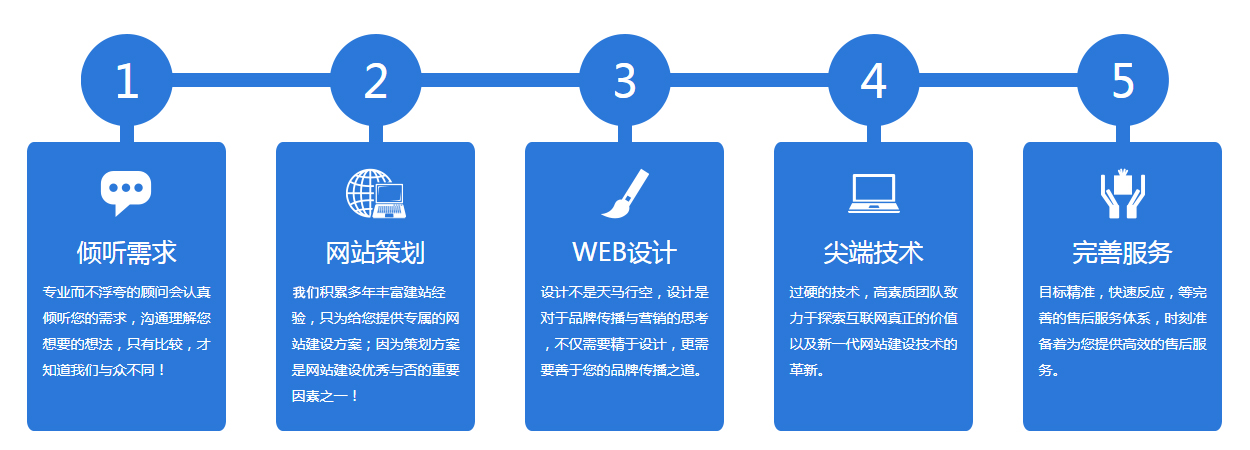 1

倾听需求

专业而不浮夸的顾问会认真倾听您的需求，沟通理解您想要的想法，只有比较，才知道我们与众不同！

2

网站策划

我们积累多年丰富建站经验，只为给您提供专属的网站建设方案；因为策划方案是网站建设优秀与否的重要因素之一！

3

WEB设计

设计不是天马行空，设计是对于品牌传播与营销的思考，不仅需要精于设计，更需要善于您的品牌传播之道。

4

尖端技术

过硬的技术，高素质团队致力于探索互联网真正的价值以及新一代网站建设技术的革新。

5

完善服务

目标精准，快速反应，等完善的售后服务体系，时刻准备着为您提供高效的售后服务。